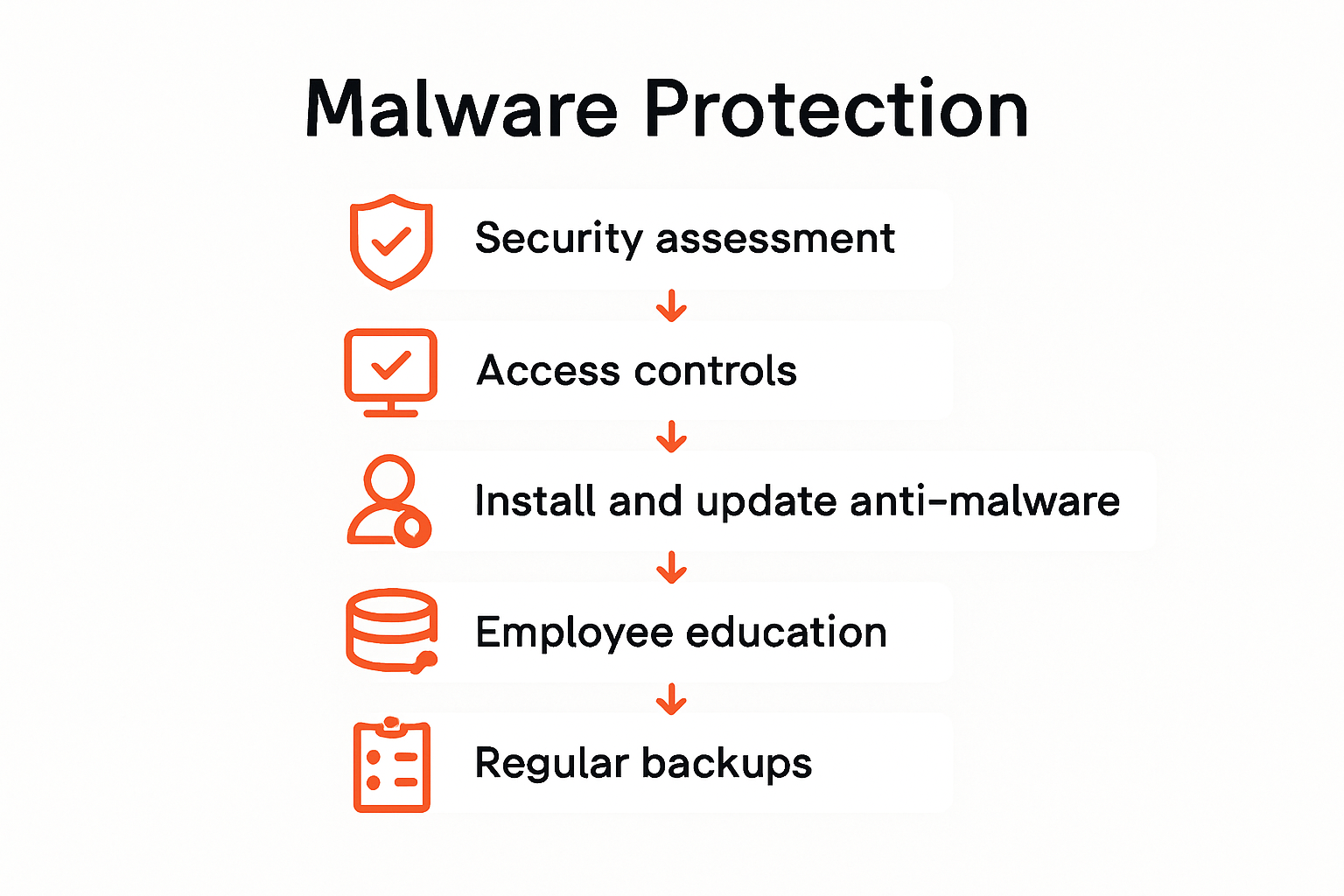 Malware Protection

Security assessment

Access controls

Install and update anti-malware

Employee education

Regular backups